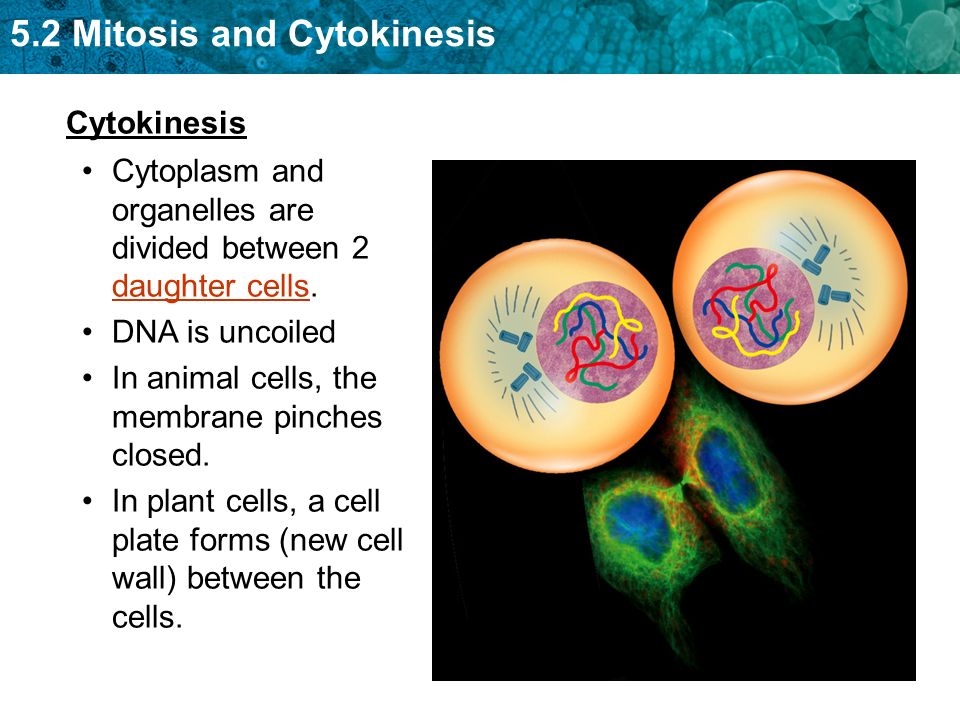 5.2 Mitosis and Cytokinesis

Cytokinesis

• Cytoplasm and organelles are divided between 2 daughter cells.

• DNA is uncoiled

• In animal cells, the membrane pinches closed.

• In plant cells, a cell plate forms (new cell wall) between the cells.